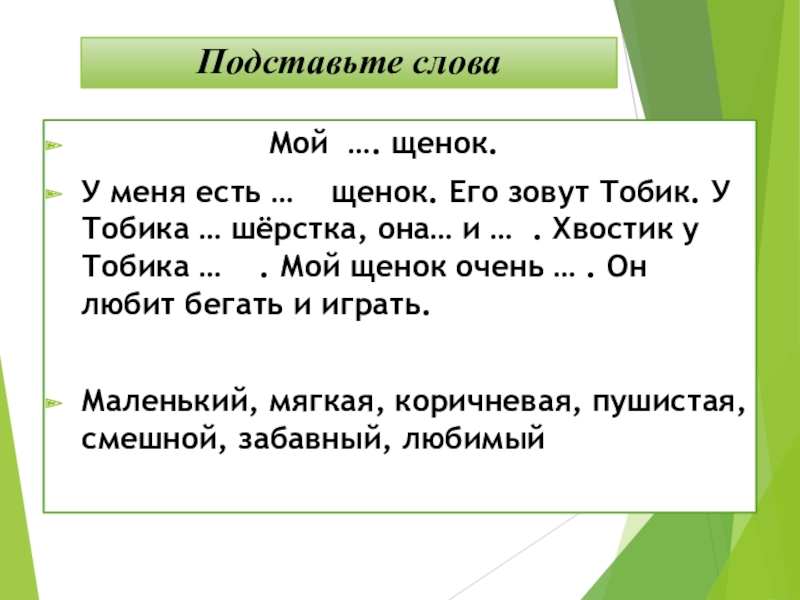 Подставьте слова

Мой …. щенок.

У меня есть … щенок. Его зовут Тобик. У Тобика … шёрстка, она… и … . Хвостик у Тобика … . Мой щенок очень … . Он любит бегать и играть.

Маленький, мягкая, коричневая, пушистая, смешной, забавный, любимый